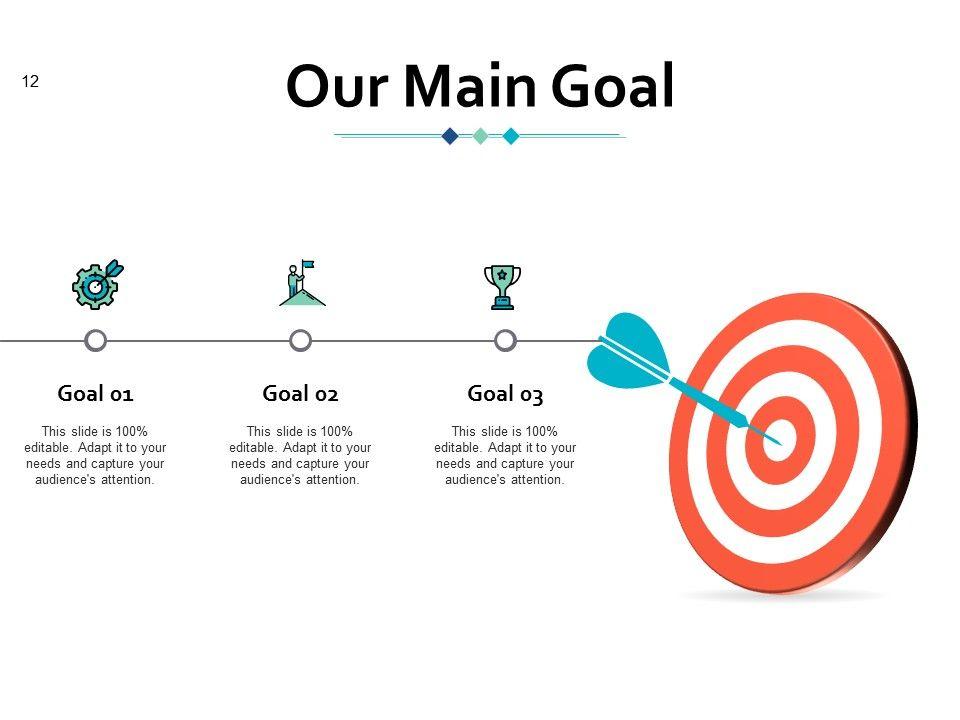 12

Our Main Goal

Goal 01

This slide is 100% editable. Adapt it to your needs and capture your audience's attention.

Goal 02

This slide is 100% editable. Adapt it to your needs and capture your audience's attention.

Goal 03

This slide is 100% editable. Adapt it to your needs and capture your audience's attention.